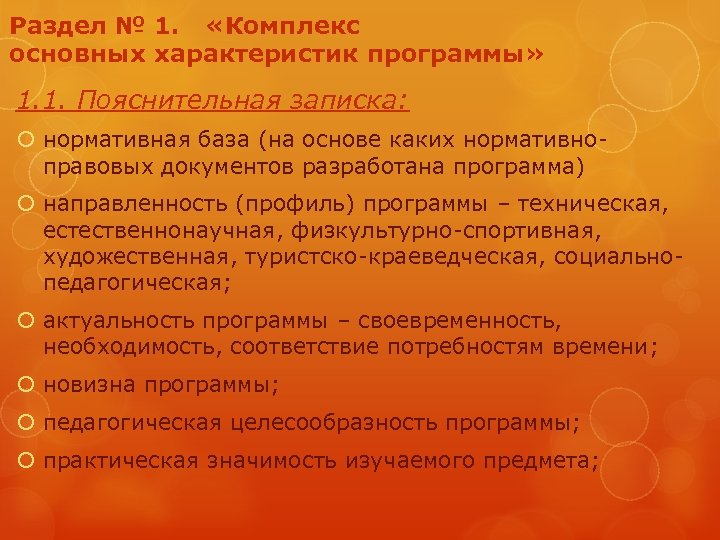 Раздел № 1. «Комплекс основных характеристик программы»

1.1. Пояснительная записка:

нормативная база (на основе каких нормативно-правовых документов разработана программа)

направленность (профиль) программы – техническая, естественнонаучная, физкультурно-спортивная, художественная, туристско-краеведческая, социально-педагогическая;

актуальность программы – своевременность, необходимость, соответствие потребностям времени;

новизна программы;

педагогическая целесообразность программы;

практическая значимость изучаемого предмета;